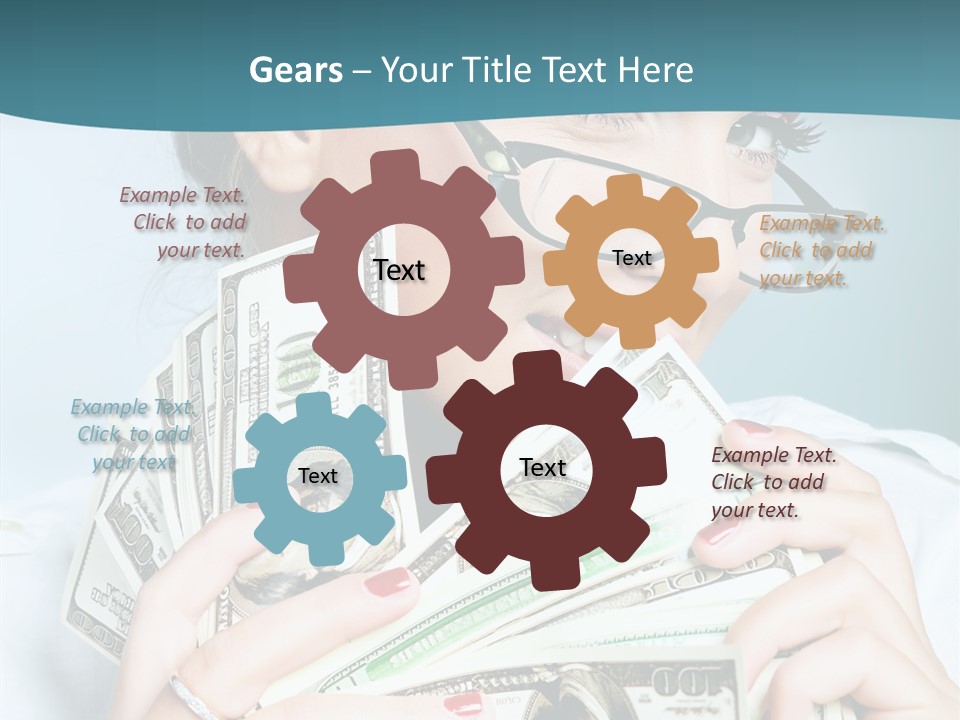 Gears – Your Title Text Here

Example Text. Click to add your text.

Text

Text

Example Text. Click to add your text.

Example Text. Click to add your text

Text

Text

Example Text. Click to add your text.